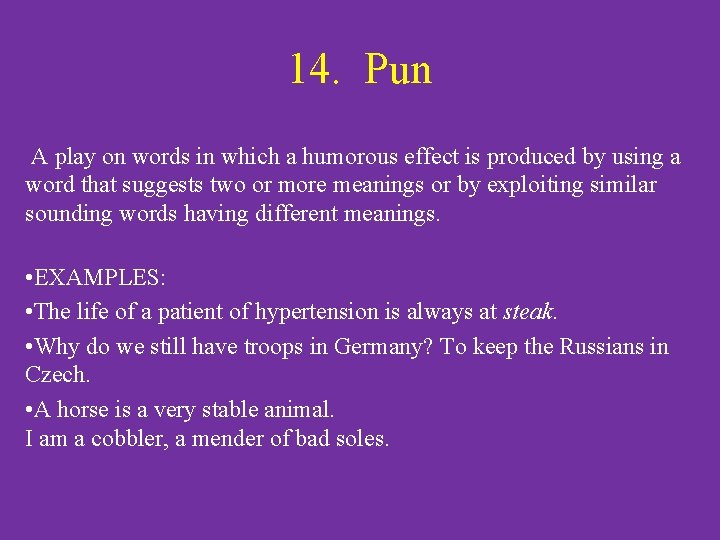 14. Pun

A play on words in which a humorous effect is produced by using a word that suggests two or more meanings or by exploiting similar sounding words having different meanings.

•EXAMPLES:

•The life of a patient of hypertension is always at steak.

•Why do we still have troops in Germany? To keep the Russians in Czech.

•A horse is a very stable animal.
I am a cobbler, a mender of bad soles.